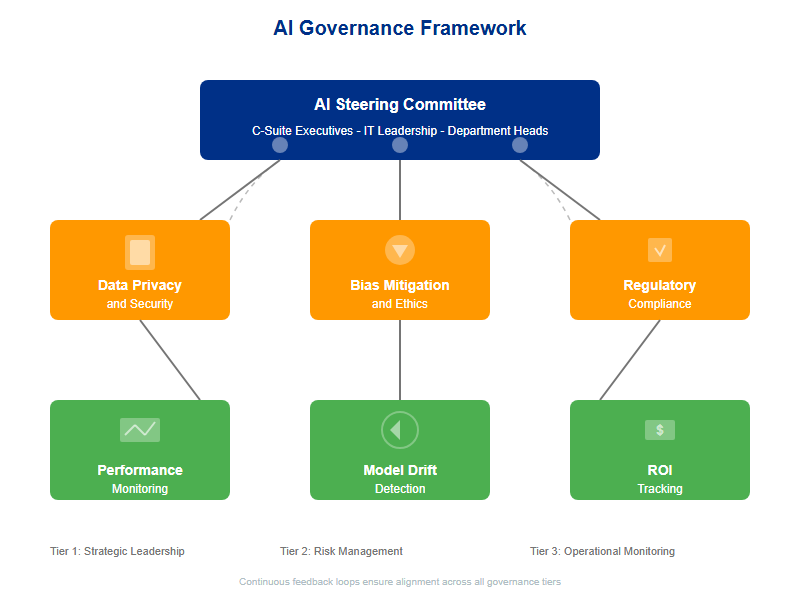 AI Governance Framework

AI Steering Committee
C-Suite Executives - IT Leadership - Department Heads

Data Privacy
and Security

Bias Mitigation
and Ethics

Regulatory
Compliance

Performance
Monitoring

Model Drift
Detection

$

ROI
Tracking

Tier 1: Strategic Leadership

Tier 2: Risk Management

Tier 3: Operational Monitoring

Continuous feedback loops ensure alignment across all governance tiers